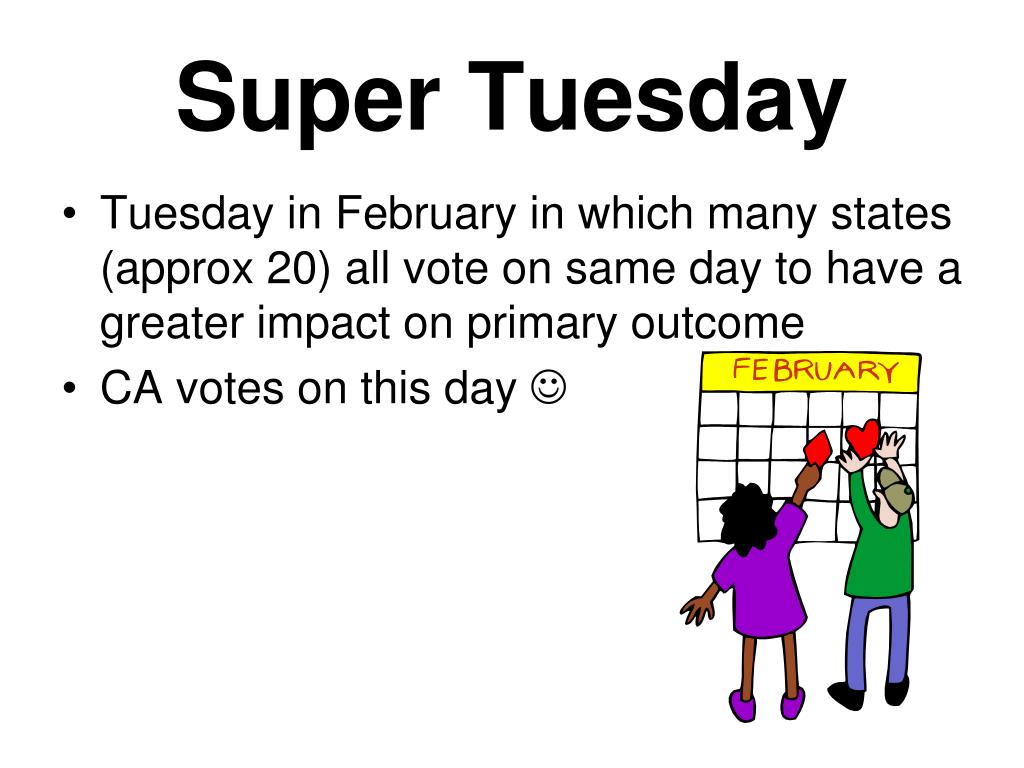 Super Tuesday

• Tuesday in February in which many states (approx 20) all vote on same day to have a greater impact on primary outcome
• CA votes on this day ☺

FEBRUARY